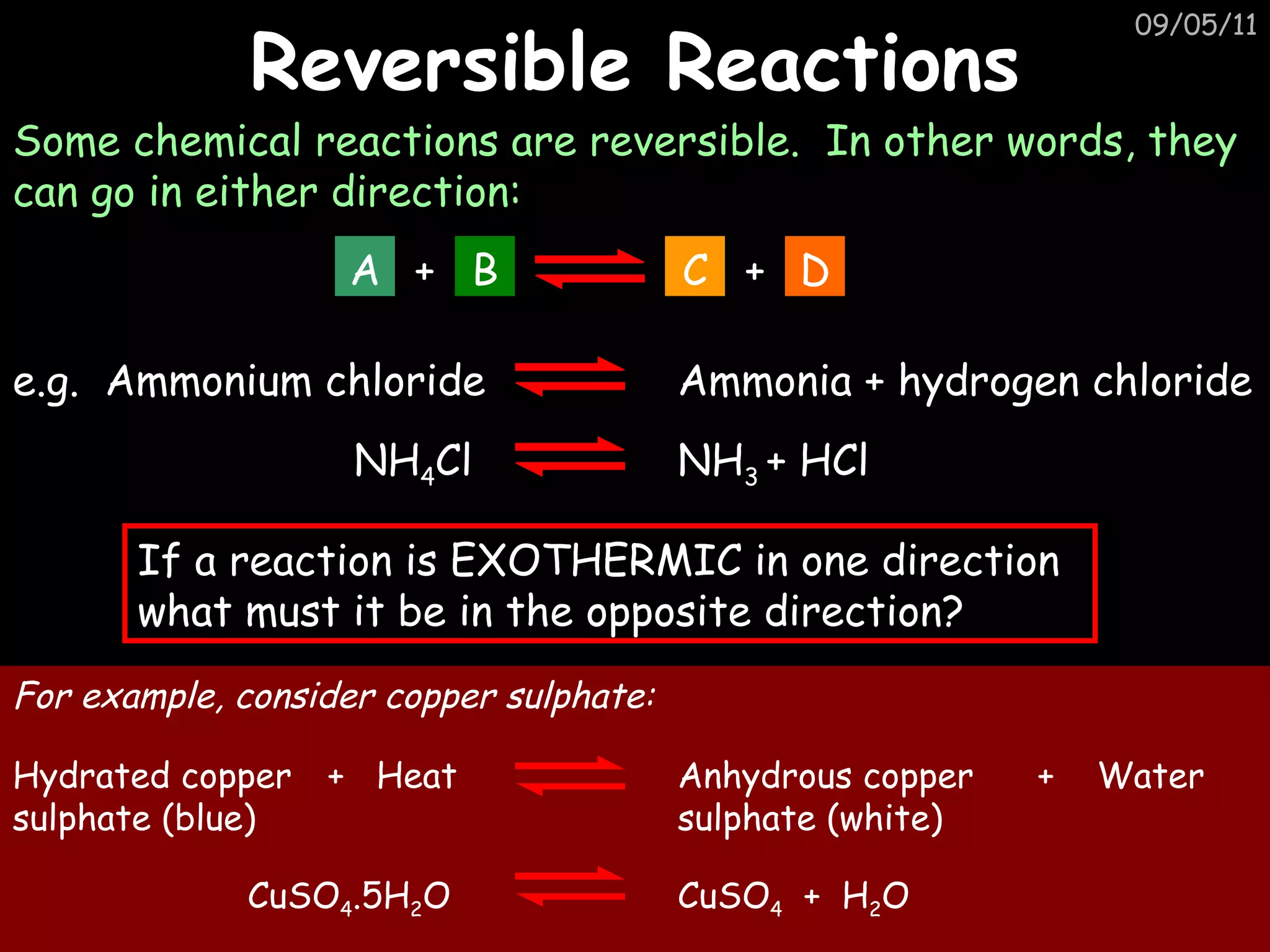 09/05/11

Reversible Reactions

Some chemical reactions are reversible. In other words, they can go in either direction:

A + B $\rightleftharpoons$ C + D

e.g. Ammonium chloride $\rightleftharpoons$ Ammonia + hydrogen chloride

$NH_4Cl \rightleftharpoons NH_3 + HCl$

If a reaction is EXOTHERMIC in one direction what must it be in the opposite direction?

For example, consider copper sulphate:

Hydrated copper sulphate (blue) + Heat $\rightleftharpoons$ Anhydrous copper sulphate (white) + Water

$CuSO_4.5H_2O \rightleftharpoons CuSO_4 + H_2O$